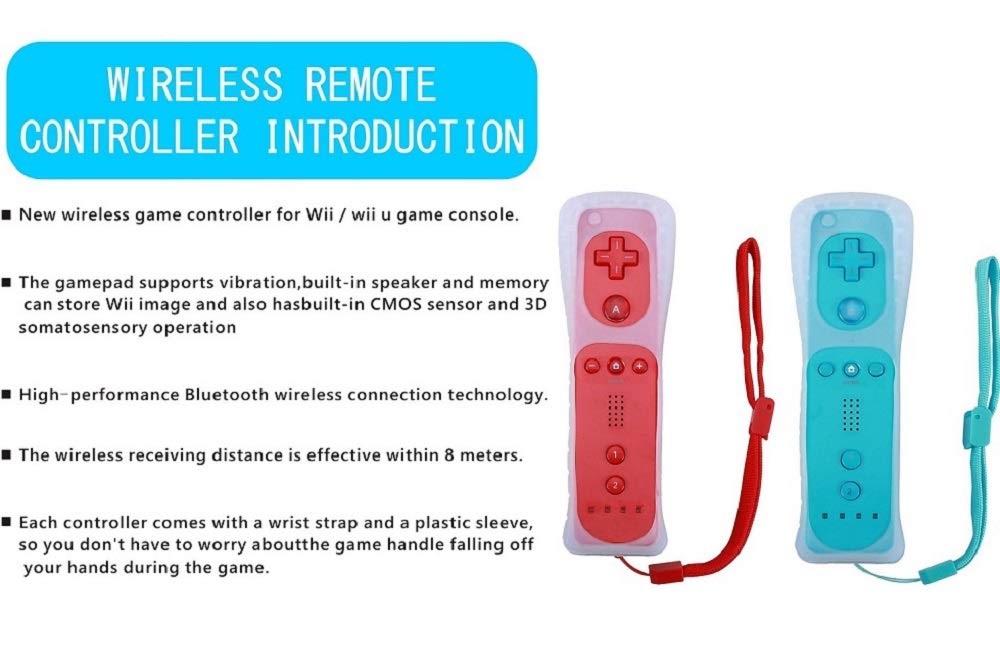 WIRELESS REMOTE CONTROLLER INTRODUCTION

■ New wireless game controller for Wii / wii u game console.

■ The gamepad supports vibration,built-in speaker and memory can store Wii image and also hasbuilt-in CMOS sensor and 3D somatosensory operation

■ High-performance Bluetooth wireless connection technology.

■ The wireless receiving distance is effective within 8 meters.

■ Each controller comes with a wrist strap and a plastic sleeve, so you don't have to worry aboutthe game handle falling off your hands during the game.

A
1
2